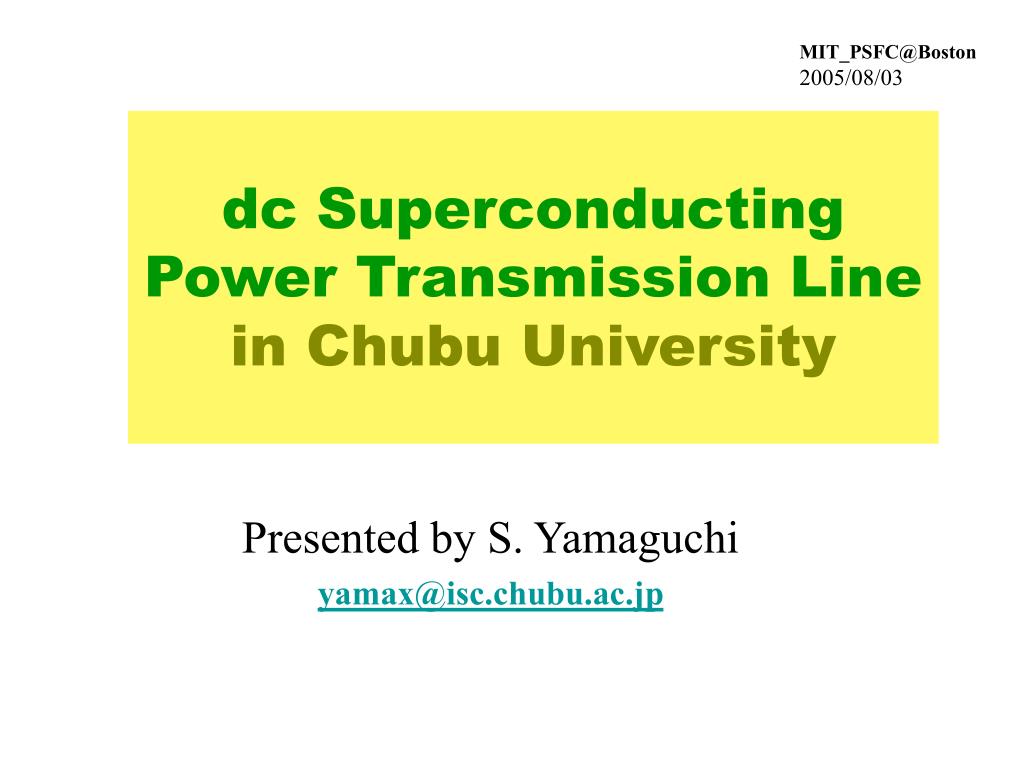 MIT_PSFC@Boston
2005/08/03

dc Superconducting Power Transmission Line in Chubu University

Presented by S. Yamaguchi
yamax@isc.chubu.ac.jp